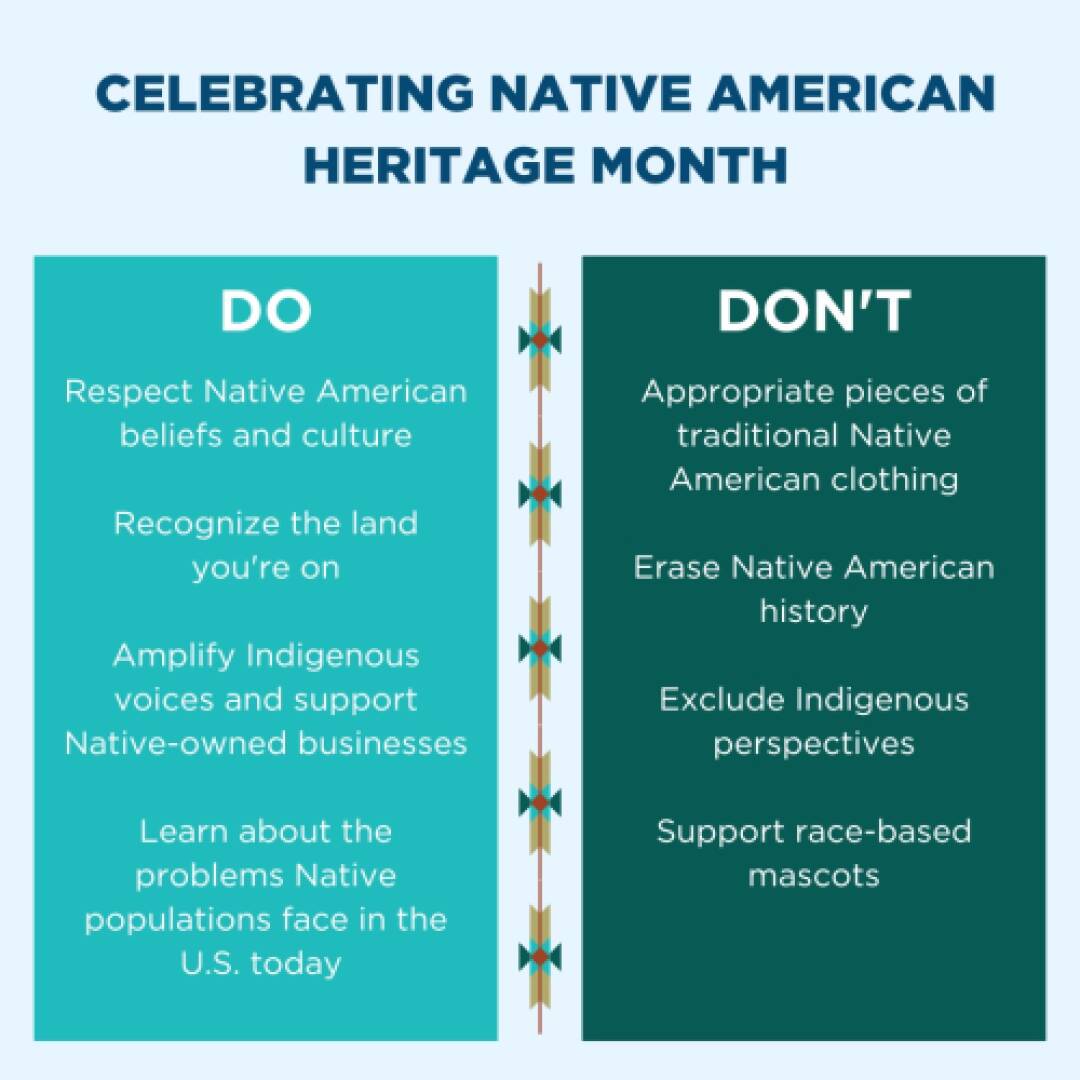 CELEBRATING NATIVE AMERICAN HERITAGE MONTH

DO

Respect Native American beliefs and culture

Recognize the land you're on

Amplify Indigenous voices and support Native-owned businesses

Learn about the problems Native populations face in the U.S. today

DON'T

Appropriate pieces of traditional Native American clothing

Erase Native American history

Exclude Indigenous perspectives

Support race-based mascots